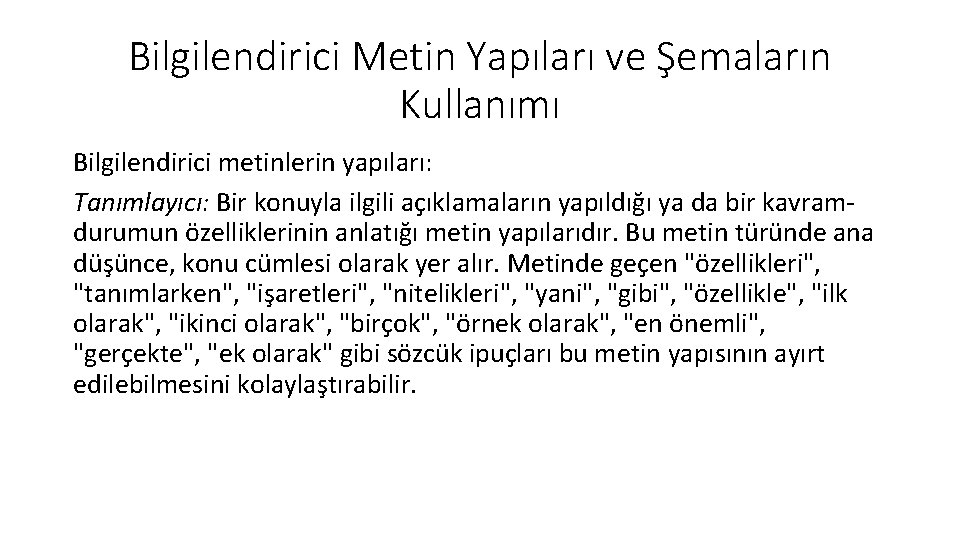 Bilgilendirici Metin Yapıları ve Şemaların Kullanımı

Bilgilendirici metinlerin yapıları:

Tanımlayıcı: Bir konuyla ilgili açıklamaların yapıldığı ya da bir kavram-durumun özelliklerinin anlatığı metin yapılarıdır. Bu metin türünde ana düşünce, konu cümlesi olarak yer alır. Metinde geçen "özellikleri", "tanımlarken", "işaretleri", "nitelikleri", "yani", "gibi", "özellikle", "ilk olarak", "ikinci olarak", "birçok", "örnek olarak", "en önemli", "gerçekte", "ek olarak" gibi sözcük ipuçları bu metin yapısının ayırt edilebilmesini kolaylaştırabilir.